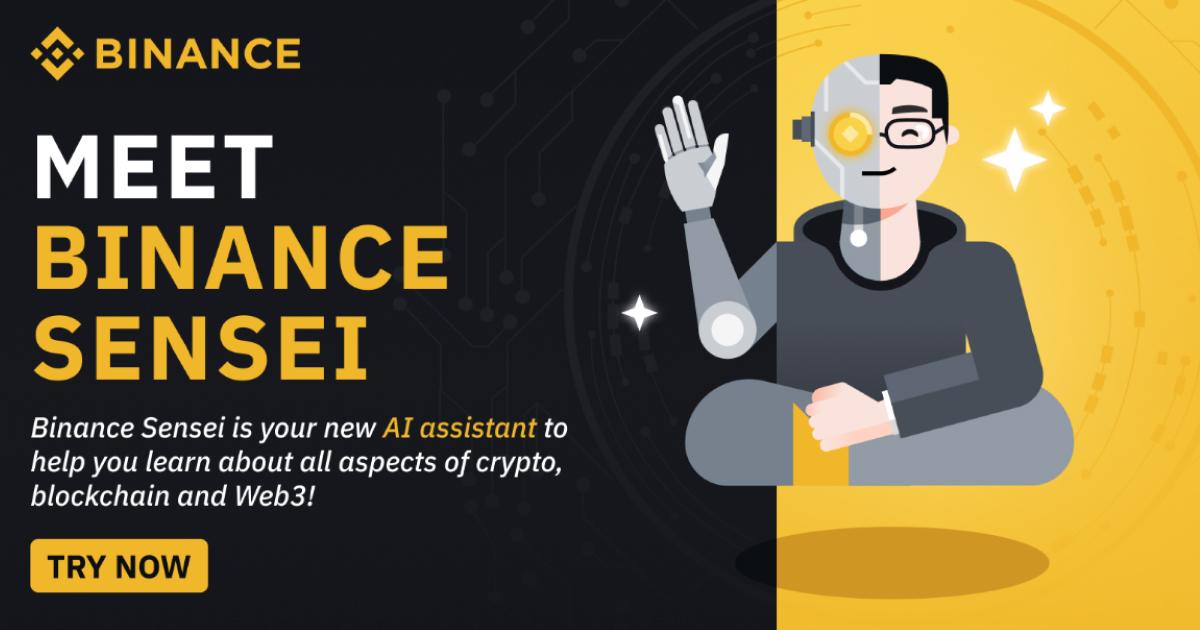 BINANCE

MEET BINANCE SENSEI

Binance Sensei is your new AI assistant to help you learn about all aspects of crypto, blockchain and Web3!

TRY NOW